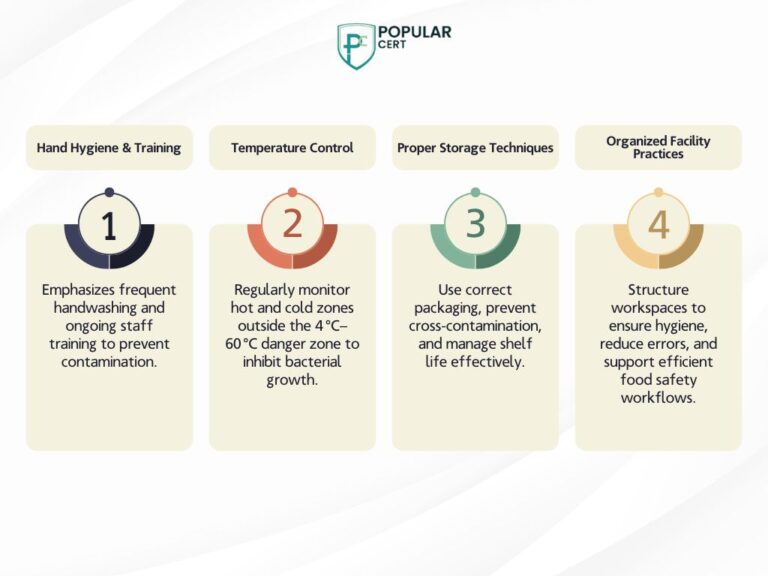 PC POPULAR CERT

Hand Hygiene & Training

1

Emphasizes frequent handwashing and ongoing staff training to prevent contamination.

Temperature Control

2

Regularly monitor hot and cold zones outside the 4°C–60°C danger zone to inhibit bacterial growth.

Proper Storage Techniques

3

Use correct packaging, prevent cross-contamination, and manage shelf life effectively.

Organized Facility Practices

4

Structure workspaces to ensure hygiene, reduce errors, and support efficient food safety workflows.